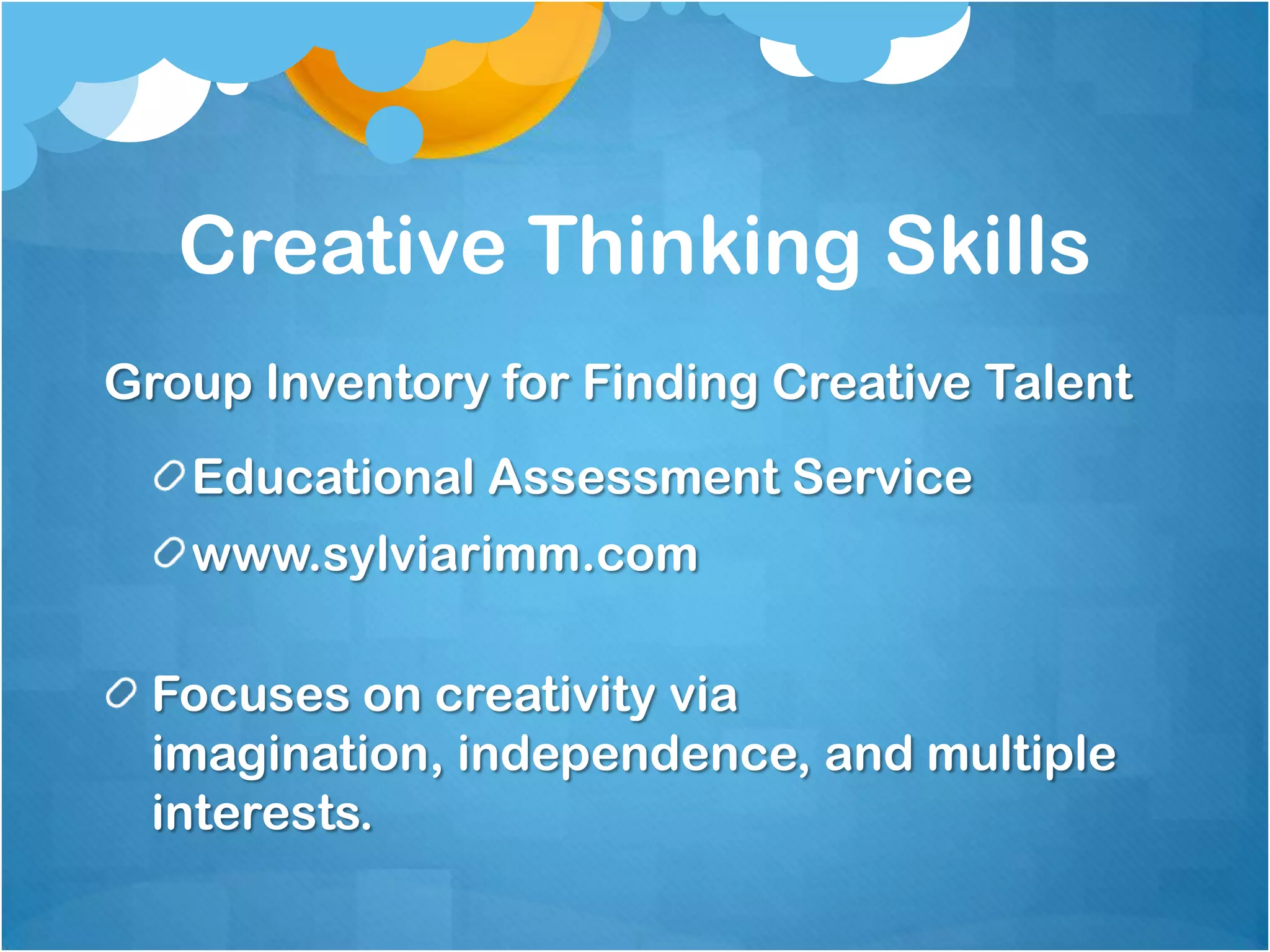 Creative Thinking Skills

Group Inventory for Finding Creative Talent

Educational Assessment Service

www.sylviarimm.com

Focuses on creativity via imagination, independence, and multiple interests.